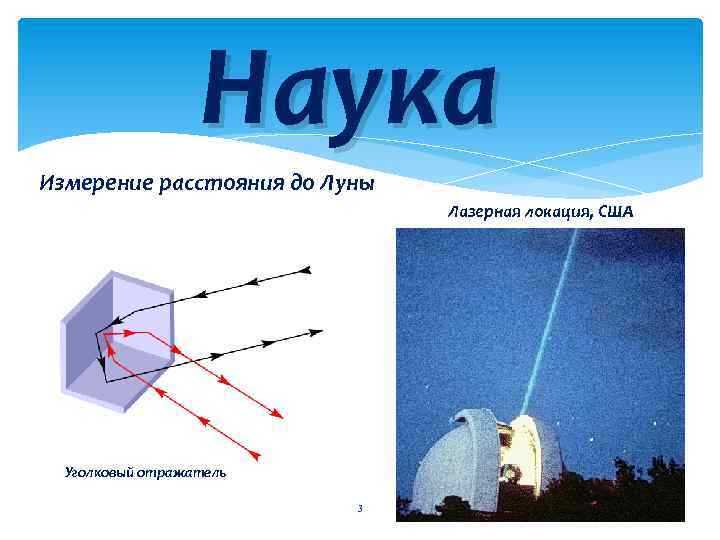 Наука

Измерение расстояния до Луны

Лазерная локация, США

Уголковый отражатель

3